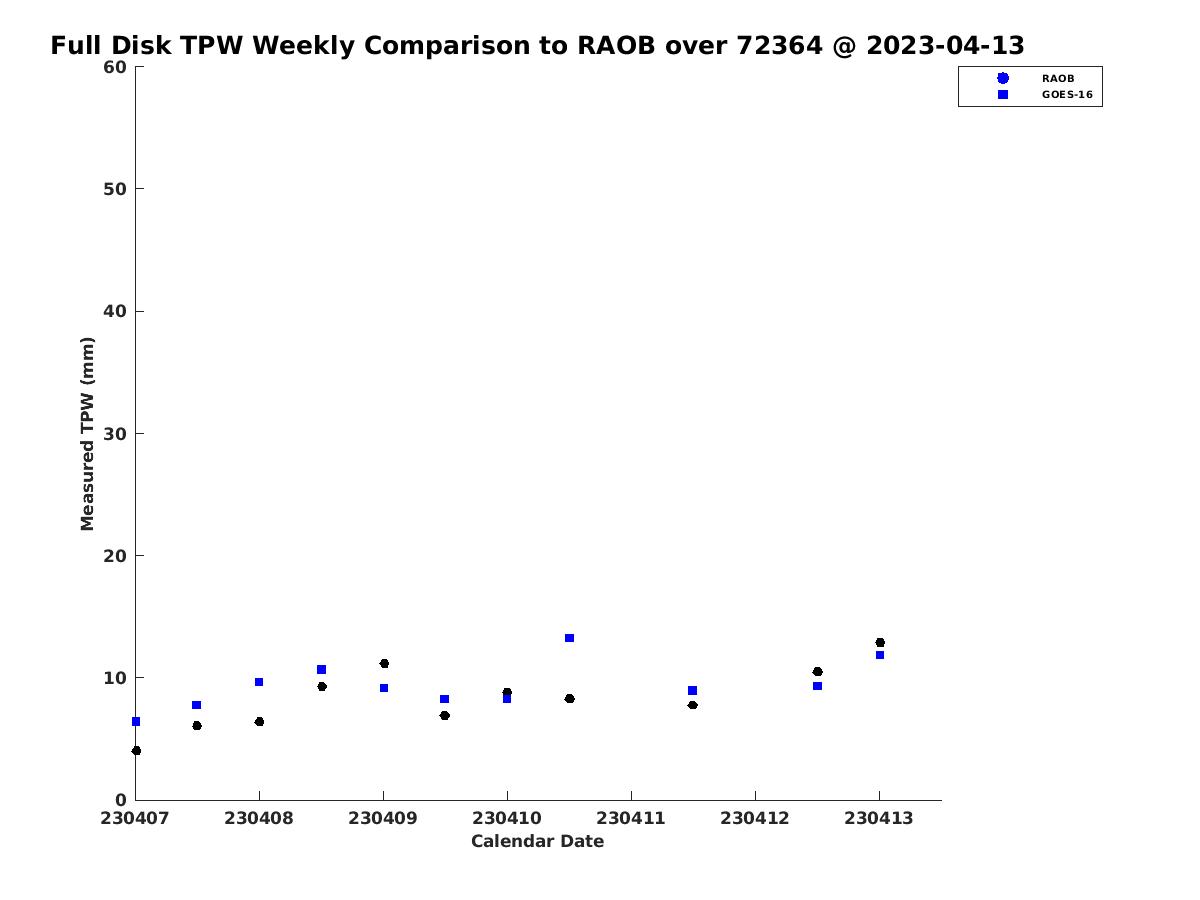 Full Disk TPW Weekly Comparison to RAOB over 72364 @ 2023-04-13

RAOB
GOES-16

Measured TPW (mm)

60
50
40
30
20
10
0

230407
230408
230409
230410
230411
230412
230413

Calendar Date